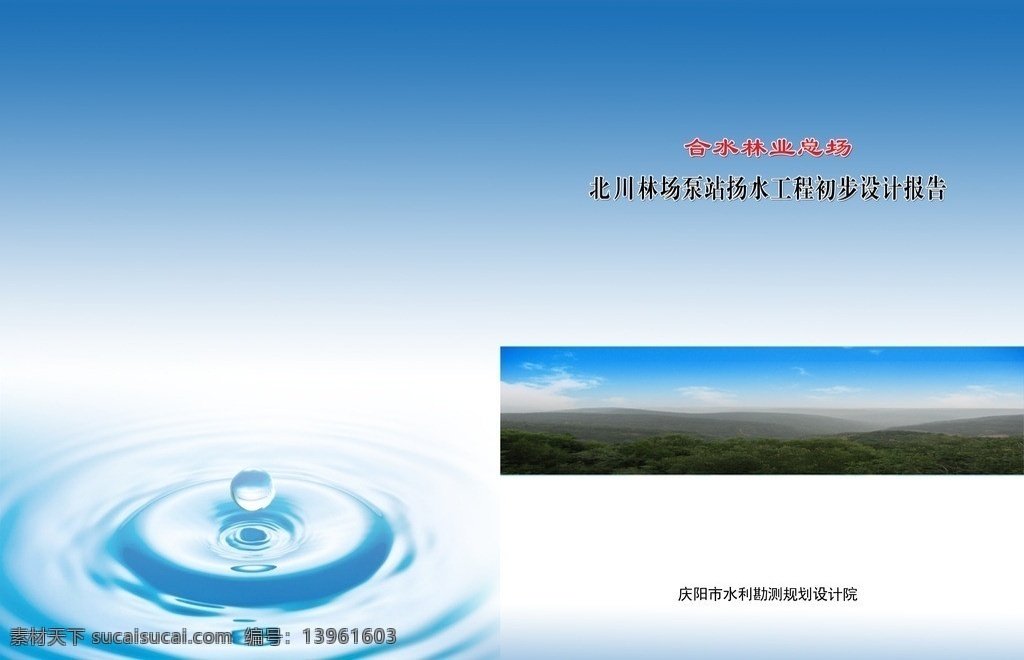 合水林业总场

北川林场泵站扬水工程初步设计报告

庆阳市水利勘测规划设计院

素材天下 sucaisucai.com 编号：13961603